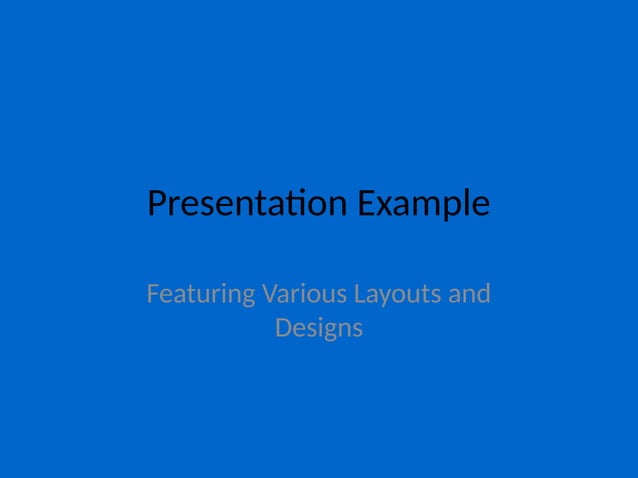 Presentation Example

Featuring Various Layouts and Designs